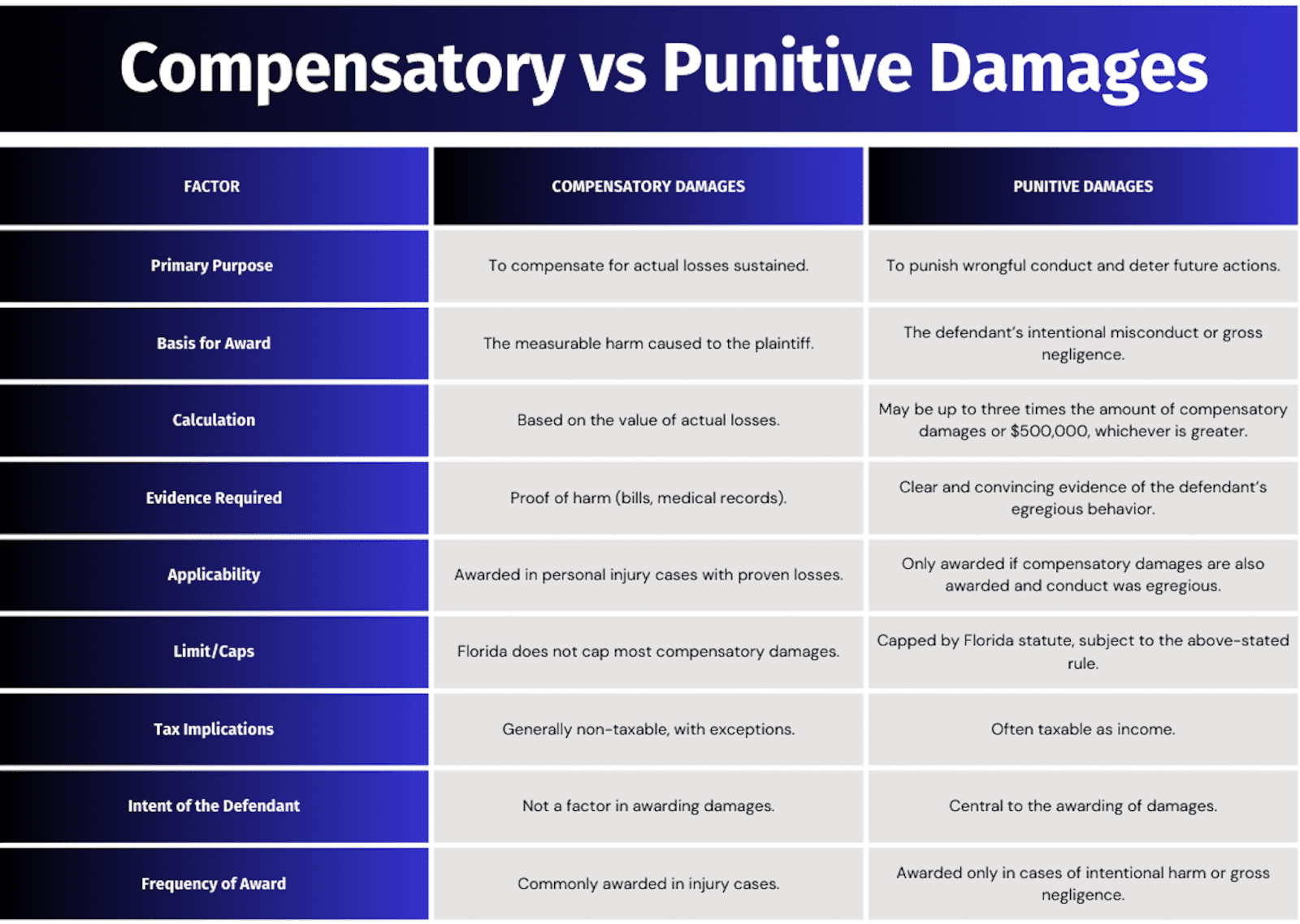 Compensatory vs Punitive Damages

| FACTOR | COMPENSATORY DAMAGES | PUNITIVE DAMAGES |
|---|---|---|
| Primary Purpose | To compensate for actual losses sustained. | To punish wrongful conduct and deter future actions. |
| Basis for Award | The measurable harm caused to the plaintiff. | The defendant's intentional misconduct or gross negligence. |
| Calculation | Based on the value of actual losses. | May be up to three times the amount of compensatory damages or \$500,000, whichever is greater. |
| Evidence Required | Proof of harm (bills, medical records). | Clear and convincing evidence of the defendant's egregious behavior. |
| Applicability | Awarded in personal injury cases with proven losses. | Only awarded if compensatory damages are also awarded and conduct was egregious. |
| Limit/Caps | Florida does not cap most compensatory damages. | Capped by Florida statute, subject to the above-stated rule. |
| Tax Implications | Generally non-taxable, with exceptions. | Often taxable as income. |
| Intent of the Defendant | Not a factor in awarding damages. | Central to the awarding of damages. |
| Frequency of Award | Commonly awarded in injury cases. | Awarded only in cases of intentional harm or gross negligence. |